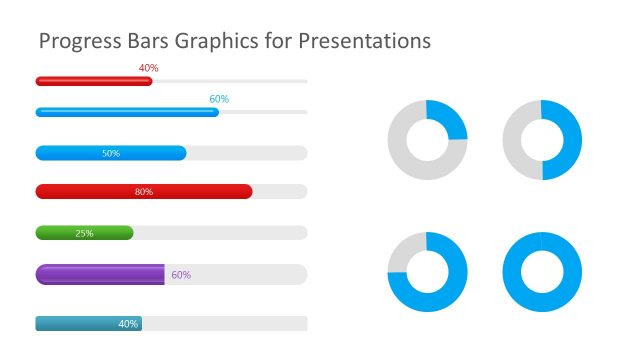 Progress Bars Graphics for Presentations

40%

60%

50%

80%

25%

60%

40%